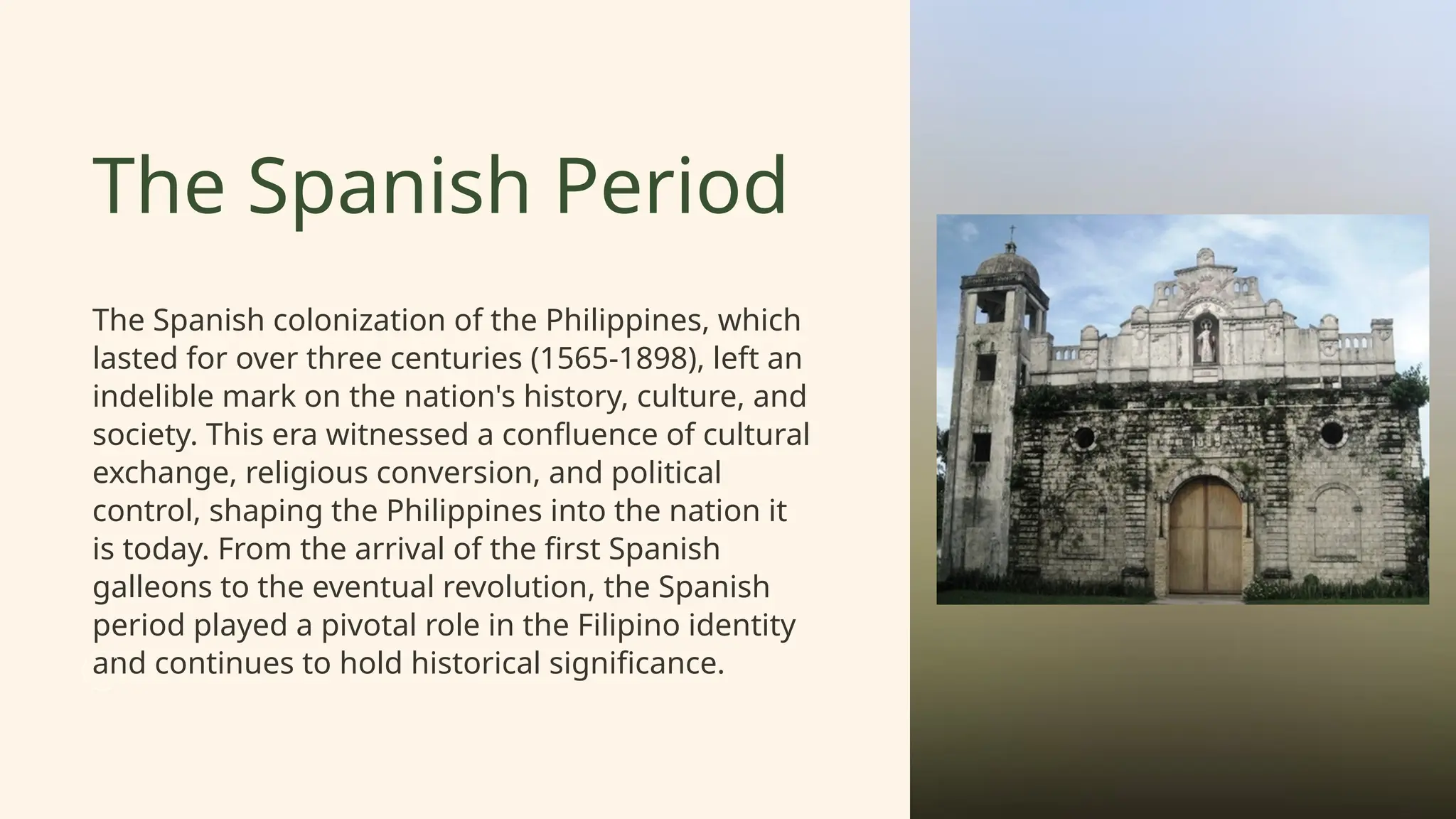 The Spanish Period

The Spanish colonization of the Philippines, which lasted for over three centuries (1565-1898), left an indelible mark on the nation's history, culture, and society. This era witnessed a confluence of cultural exchange, religious conversion, and political control, shaping the Philippines into the nation it is today. From the arrival of the first Spanish galleons to the eventual revolution, the Spanish period played a pivotal role in the Filipino identity and continues to hold historical significance.